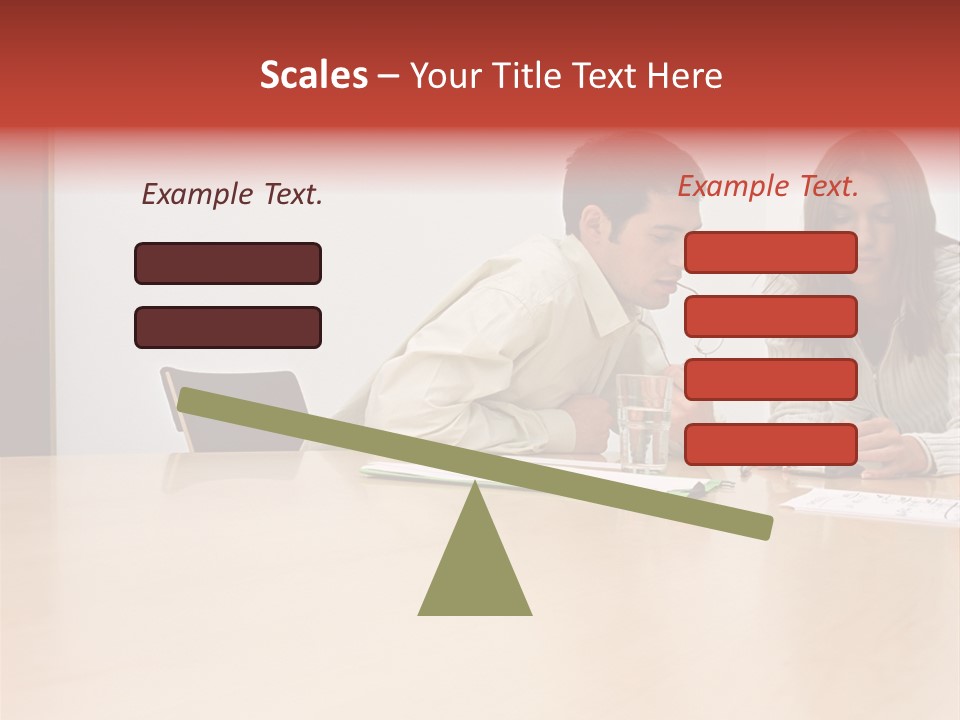 Scales – Your Title Text Here

Example Text.

Example Text.